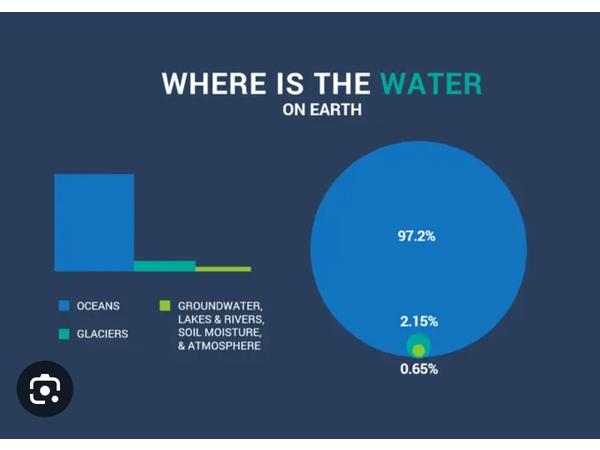 WHERE IS THE WATER
ON EARTH

OCEANS
GLACIERS
GROUNDWATER, LAKES & RIVERS, SOIL MOISTURE, & ATMOSPHERE

97.2%
2.15%
0.65%